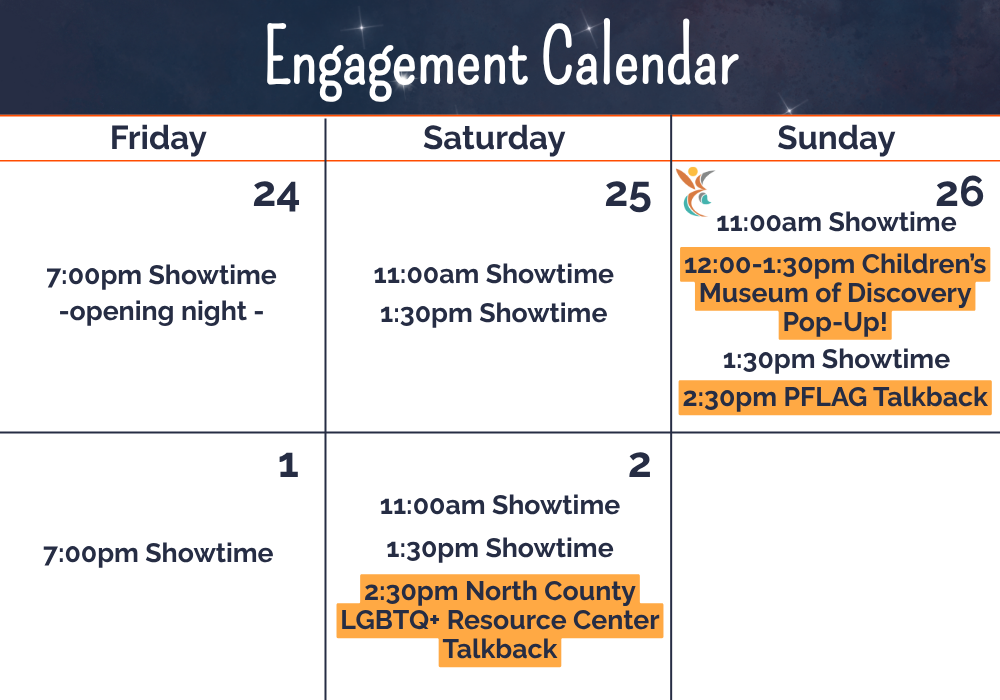 Engagement Calendar

| Friday | Saturday | Sunday |
|---|---|---|
| 24 7:00pm Showtime -opening night - | 25 11:00am Showtime 1:30pm Showtime | 26 11:00am Showtime 12:00-1:30pm Children's Museum of Discovery Pop-Up! 1:30pm Showtime 2:30pm PFLAG Talkback |
| 1 7:00pm Showtime | 2 11:00am Showtime 1:30pm Showtime 2:30pm North County LGBTQ+ Resource Center Talkback | |